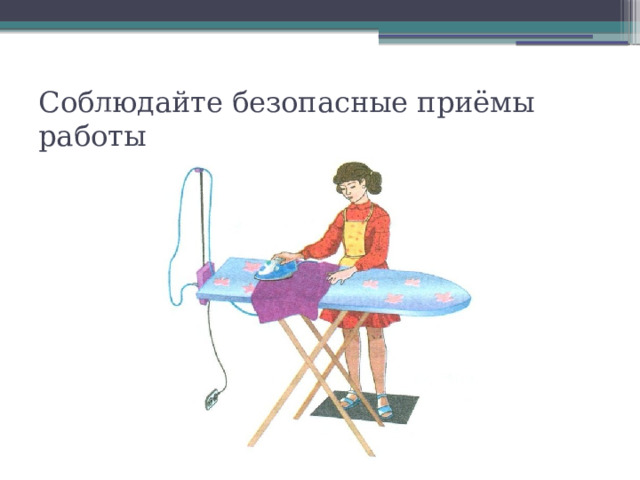 Соблюдайте безопасные приёмы работы